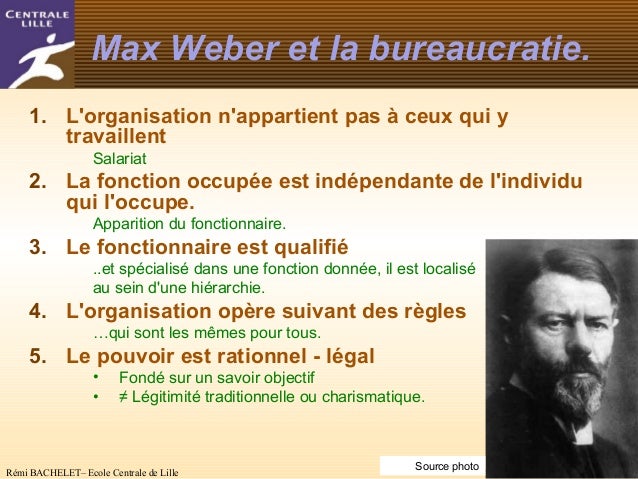 CENTRALE LILLE

Max Weber et la bureaucratie.

1. L'organisation n'appartient pas à ceux qui y travaillent

Salariat

2. La fonction occupée est indépendante de l'individu qui l'occupe.

Apparition du fonctionnaire.

3. Le fonctionnaire est qualifié

..et spécialisé dans une fonction donnée, il est localisé au sein d'une hiérarchie.

4. L'organisation opère suivant des règles

…qui sont les mêmes pour tous.

5. Le pouvoir est rationnel - légal

• Fondé sur un savoir objectif
• ≠ Légitimité traditionnelle ou charismatique.

Source photo

Rémi BACHELET– Ecole Centrale de Lille